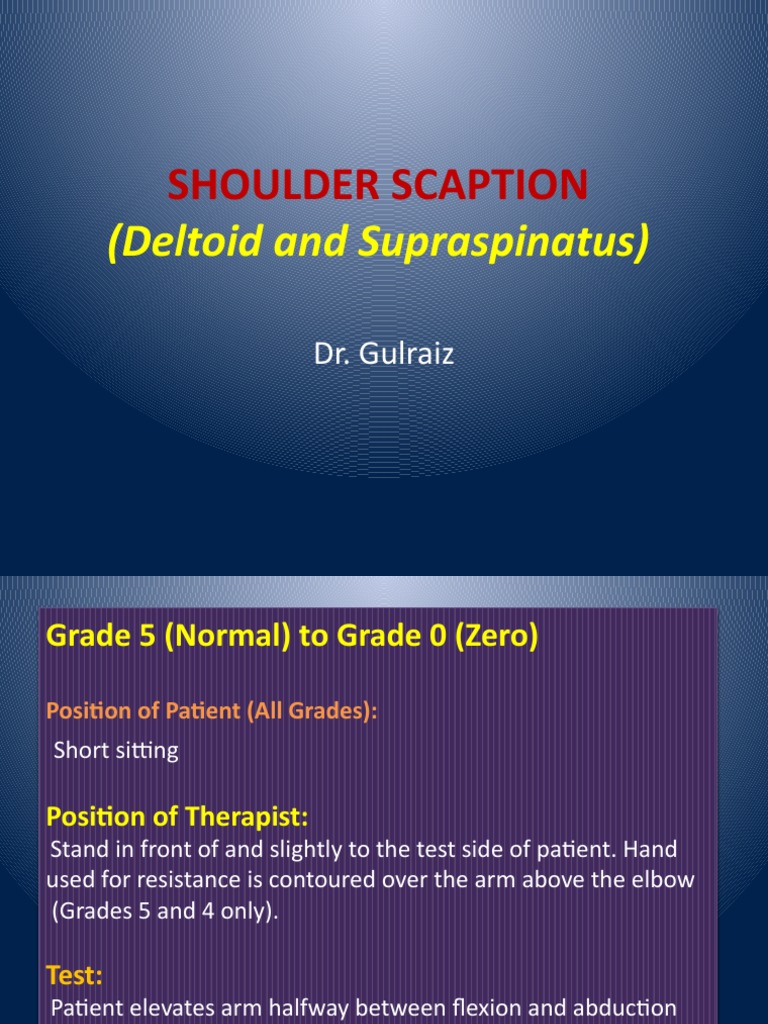 SHOULDER SCAPTION
(Deltoid and Supraspinatus)

Dr. Gulraiz

Grade 5 (Normal) to Grade 0 (Zero)

Position of Patient (All Grades):

Short sitting

Position of Therapist:

Stand in front of and slightly to the test side of patient. Hand used for resistance is contoured over the arm above the elbow (Grades 5 and 4 only).

Test:

Patient elevates arm halfway between flexion and abduction